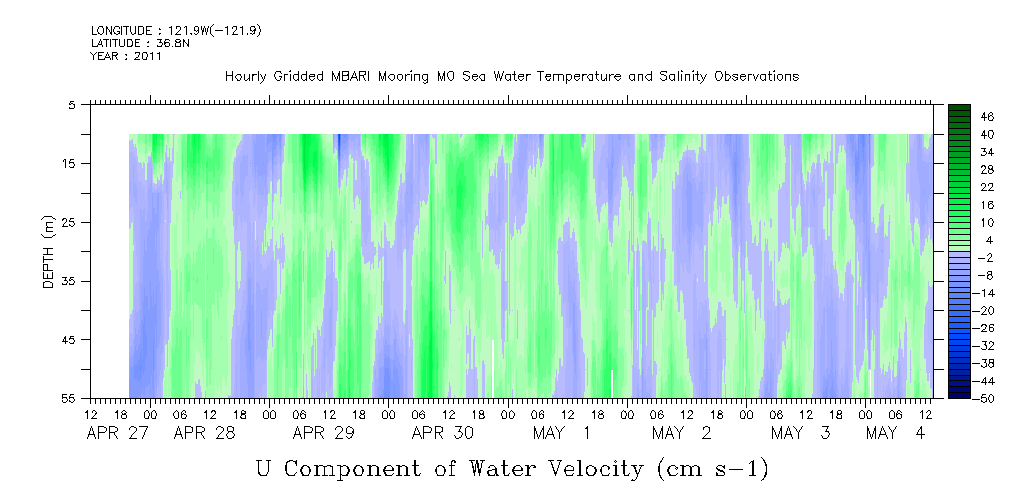 LONGITUDE : 121.9W(-121.9)
LATITUDE : 36.8N
YEAR : 2011

Hourly Gridded MBARI Mooring M0 Sea Water Temperature and Salinity Observations

DEPTH (m)

5
15
25
35
45
55

46
40
34
28
22
16
10
4
-2
-8
-14
-20
-26
-32
-38
-44
-50

12 18 00 06 12 18 00 06 12 18 00 06 12 18 00 06 12 18 00 06 12 18 00 06 12 18 00 06 12 18 00 06 12

APR 27 APR 28 APR 29 APR 30 MAY 1 MAY 2 MAY 3 MAY 4

U Component of Water Velocity (cm s-1)